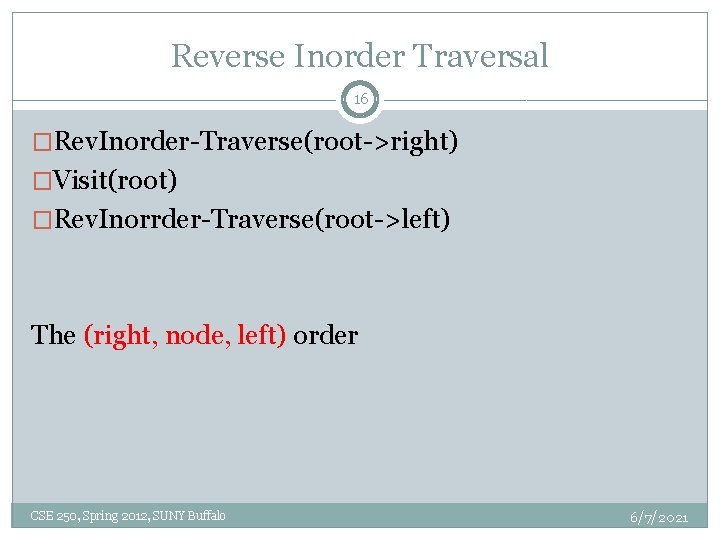 Reverse Inorder Traversal

16

□RevInorder-Traverse(root->right)
□Visit(root)
□RevInorrder-Traverse(root->left)

The (right, node, left) order

CSE 250, Spring 2012, SUNY Buffalo

6/7/2021